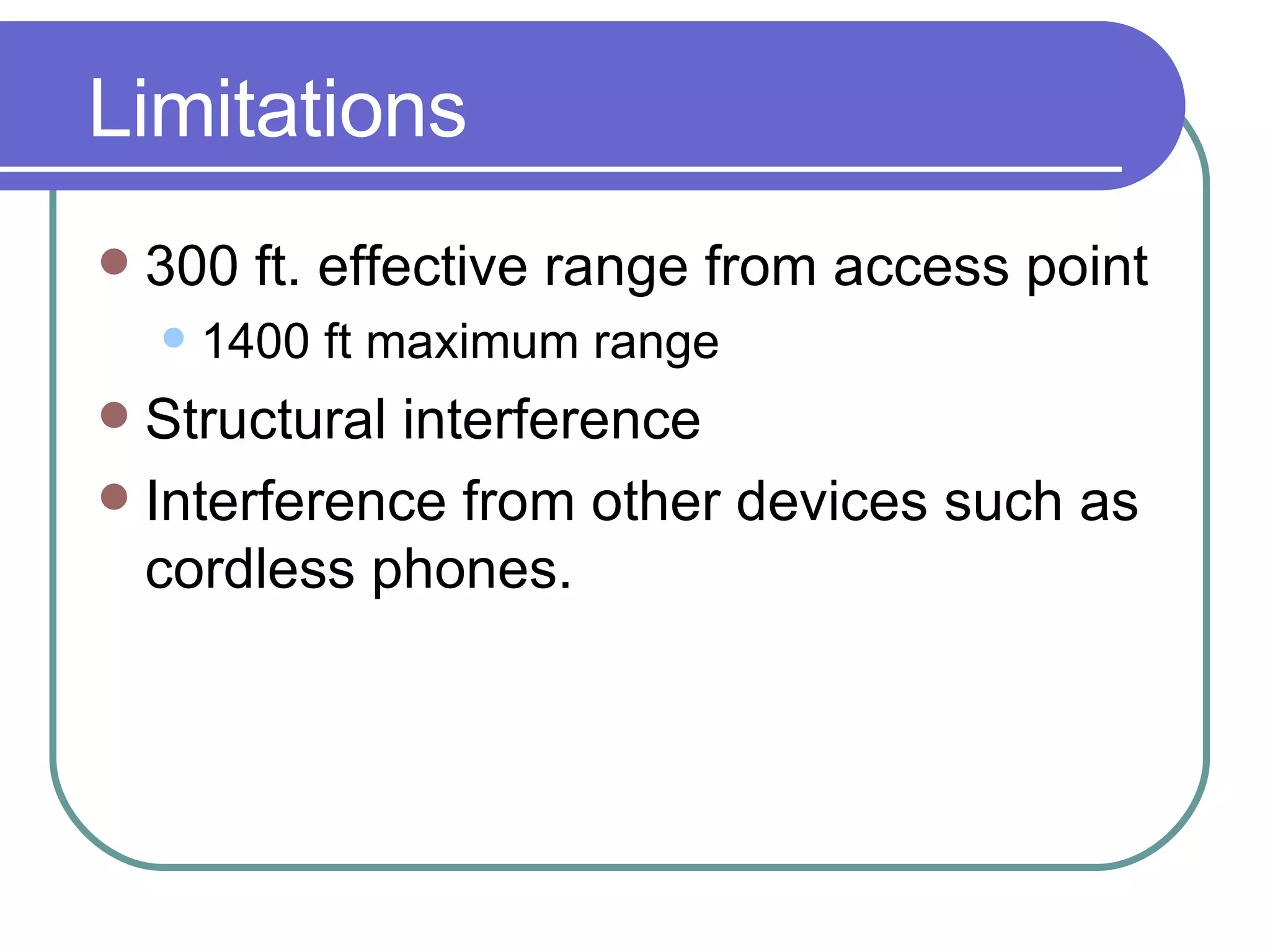 Limitations

- 300 ft. effective range from access point
  - 1400 ft maximum range
- Structural interference
- Interference from other devices such as cordless phones.